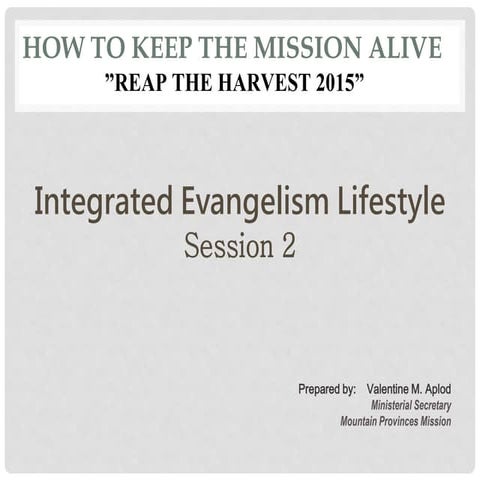 HOW TO KEEP THE MISSION ALIVE
”REAP THE HARVEST 2015”

Integrated Evangelism Lifestyle
Session 2

Prepared by: Valentine M. Aplod
Ministerial Secretary
Mountain Provinces Mission